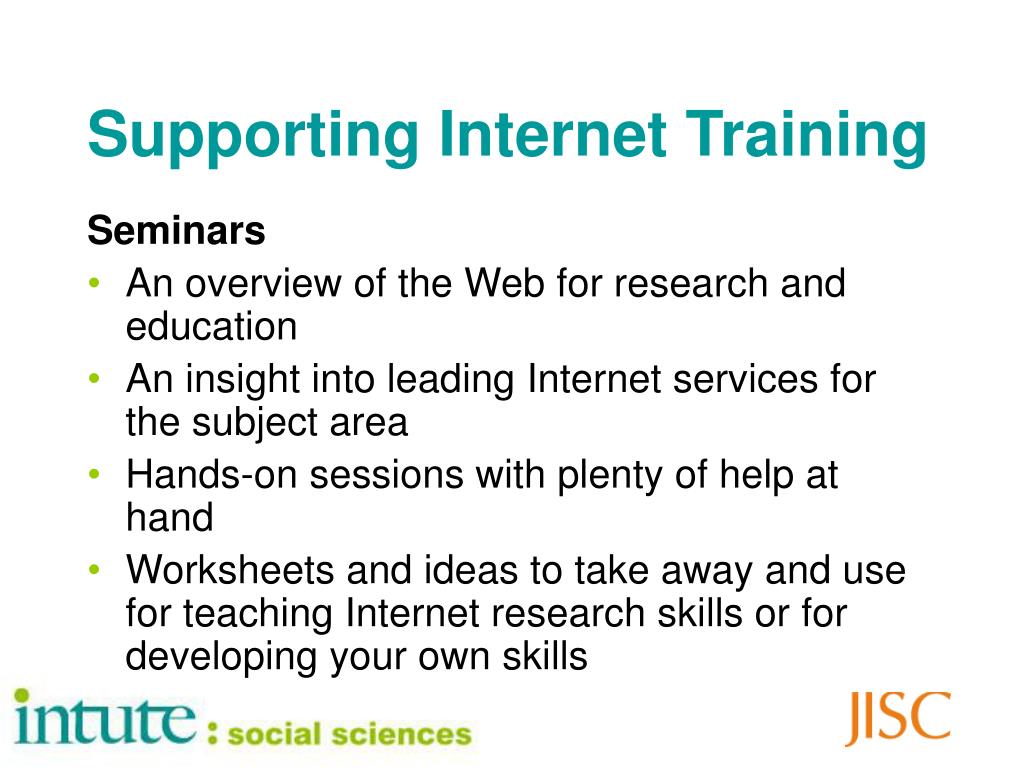 Supporting Internet Training

Seminars

• An overview of the Web for research and education
• An insight into leading Internet services for the subject area
• Hands-on sessions with plenty of help at hand
• Worksheets and ideas to take away and use for teaching Internet research skills or for developing your own skills

intute : social sciences

JISC